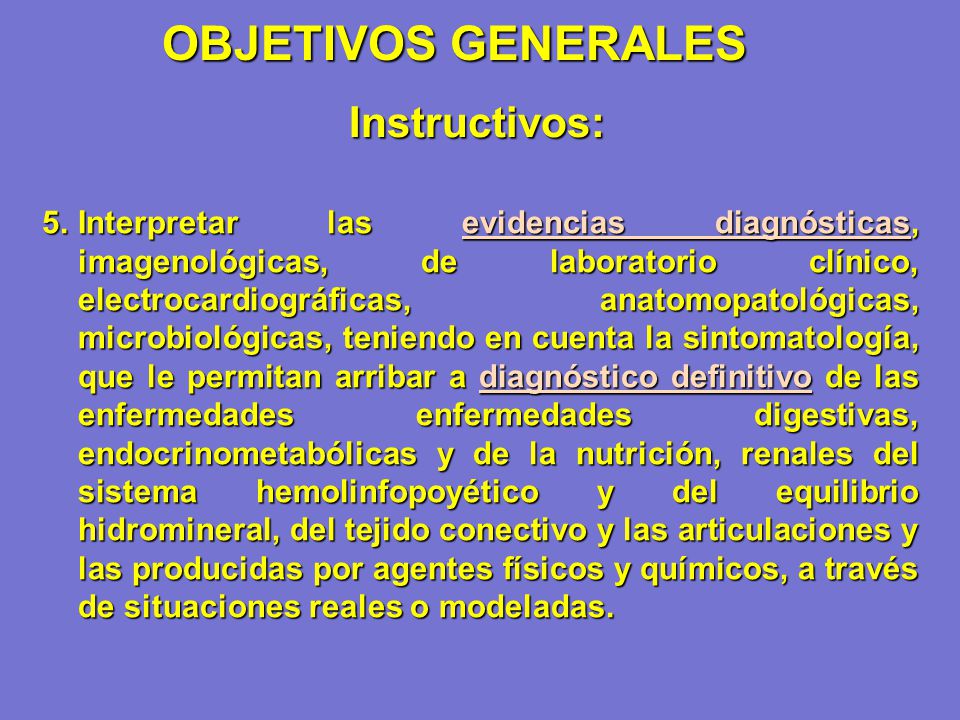 OBJETIVOS GENERALES

Instructivos:

5. Interpretar las evidencias diagnósticas, imagenológicas, de laboratorio clínico, electrocardiográficas, anatomopatológicas, microbiológicas, teniendo en cuenta la sintomatología, que le permitan arribar a diagnóstico definitivo de las enfermedades enfermedades digestivas, endocrinometabólicas y de la nutrición, renales del sistema hemolinfopoyético y del equilibrio hidromineral, del tejido conectivo y las articulaciones y las producidas por agentes físicos y químicos, a través de situaciones reales o modeladas.